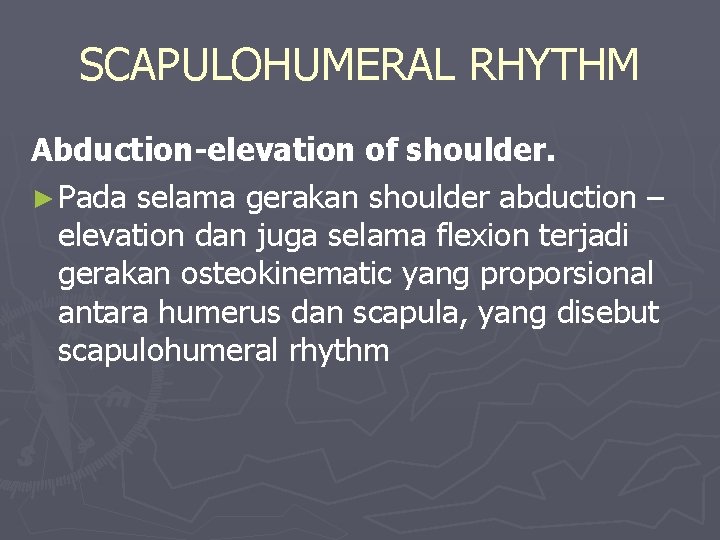 SCAPULOHUMERAL RHYTHM

Abduction-elevation of shoulder.

► Pada selama gerakan shoulder abduction – elevation dan juga selama flexion terjadi gerakan osteokinematic yang proporsional antara humerus dan scapula, yang disebut scapulohumeral rhythm